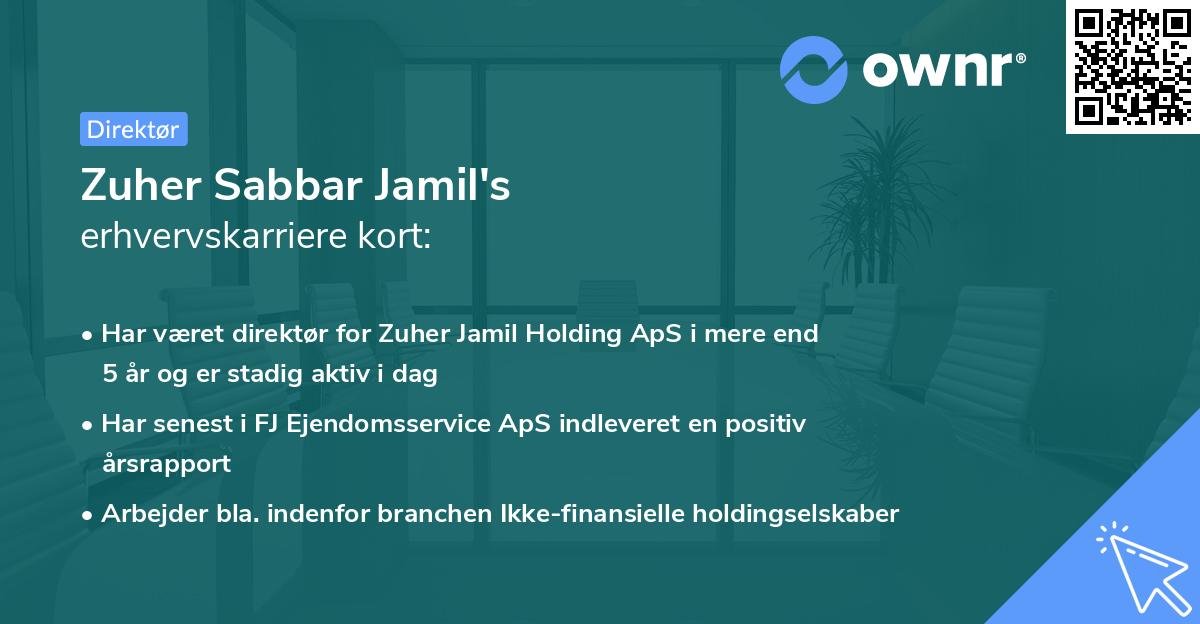 ownr®

Direktør

Zuher Sabbar Jamil's
erhvervskarriere kort:

• Har været direktør for Zuher Jamil Holding ApS i mere end 5 år og er stadig aktiv i dag

• Har senest i FJ Ejendomsservice ApS indleveret en positiv årsrapport

• Arbejder bla. indenfor branchen Ikke-finansielle holdingselskaber